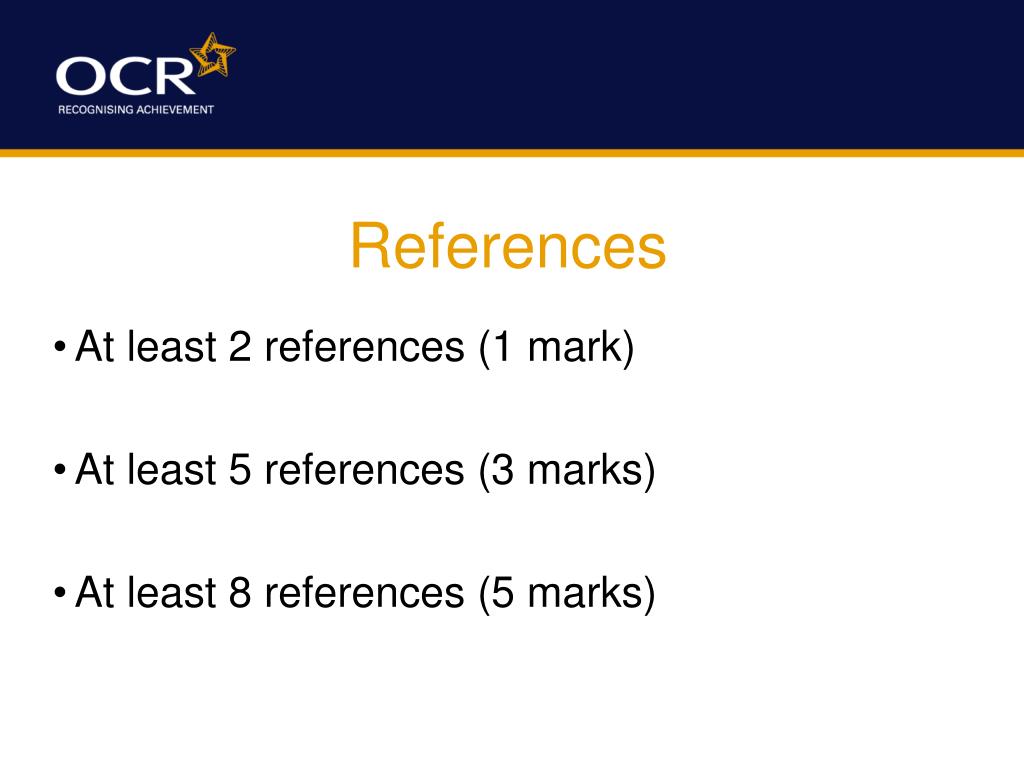 OCR
RECOGNISING ACHIEVEMENT

References

• At least 2 references (1 mark)

• At least 5 references (3 marks)

• At least 8 references (5 marks)